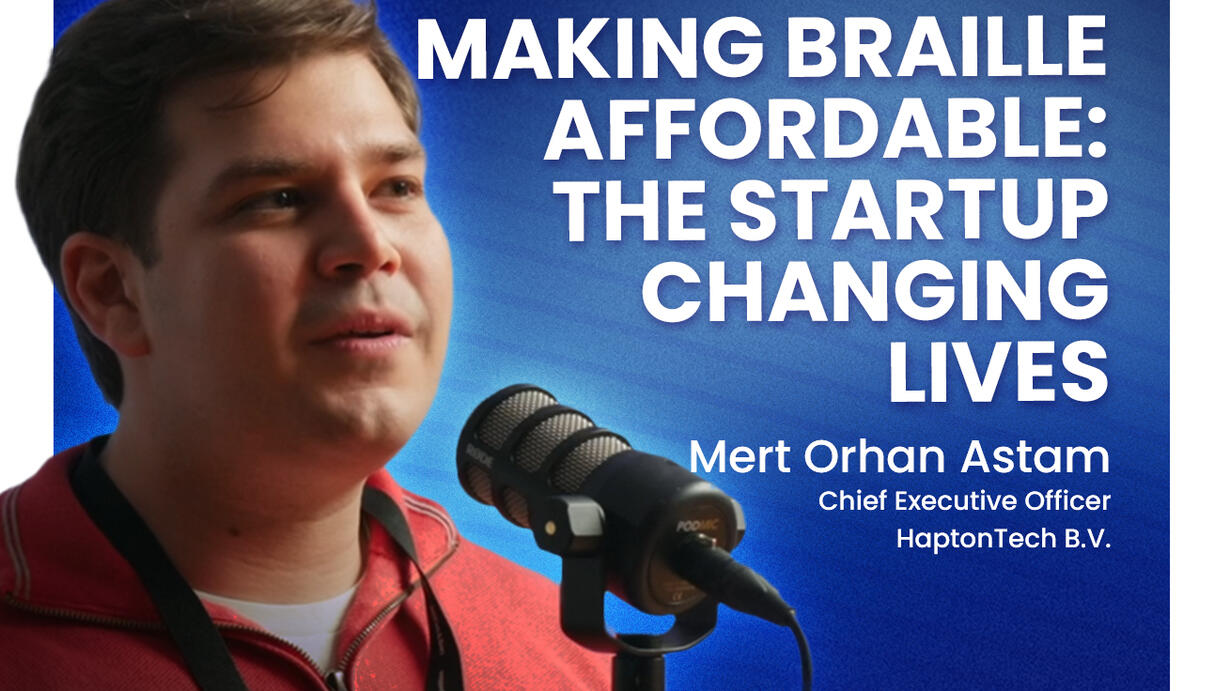 MAKING BRAILLE AFFORDABLE: THE STARTUP CHANGING LIVES

Mert Orhan Astam
Chief Executive Officer
HaptonTech B.V.

RØDE
PODMIC